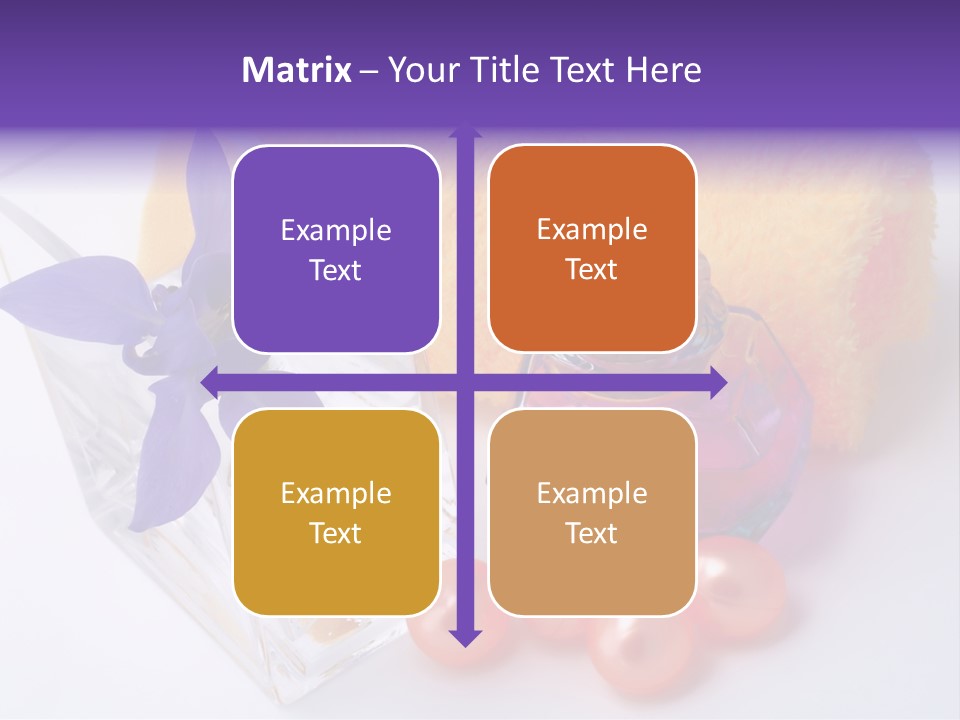 Matrix – Your Title Text Here

Example Text

Example Text

Example Text

Example Text